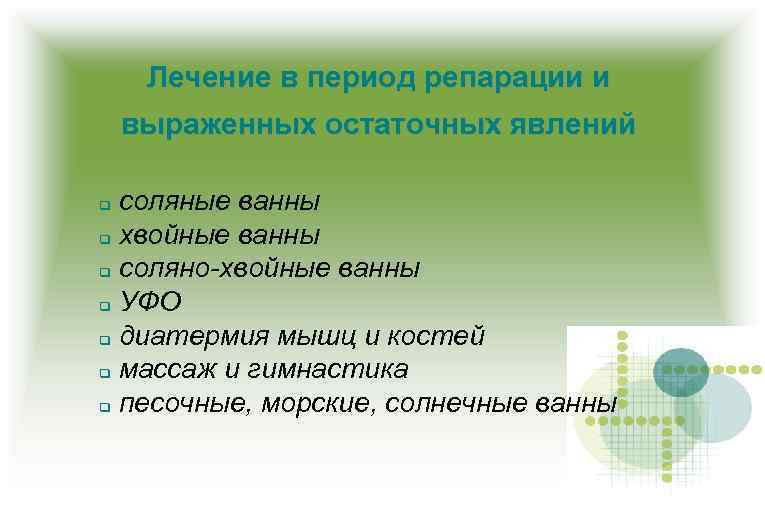 Лечение в период репарации и выраженных остаточных явлений

- соляные ванны
- хвойные ванны
- соляно-хвойные ванны
- УФО
- диатермия мышц и костей
- массаж и гимнастика
- песочные, морские, солнечные ванны